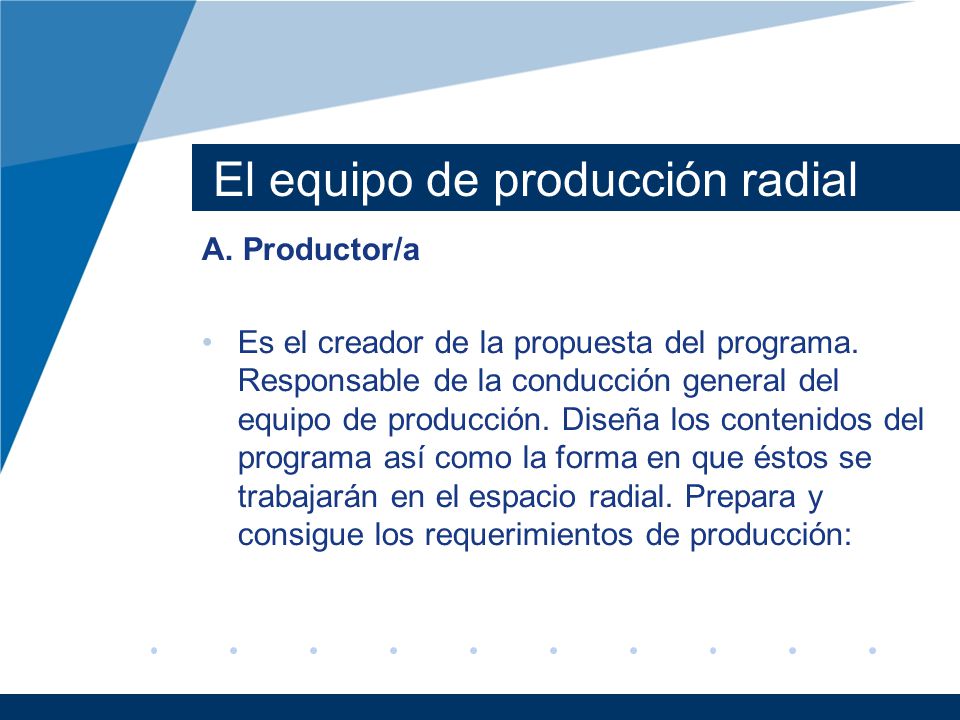 El equipo de producción radial

A. Productor/a

• Es el creador de la propuesta del programa. Responsable de la conducción general del equipo de producción. Diseña los contenidos del programa así como la forma en que éstos se trabajarán en el espacio radial. Prepara y consigue los requerimientos de producción: